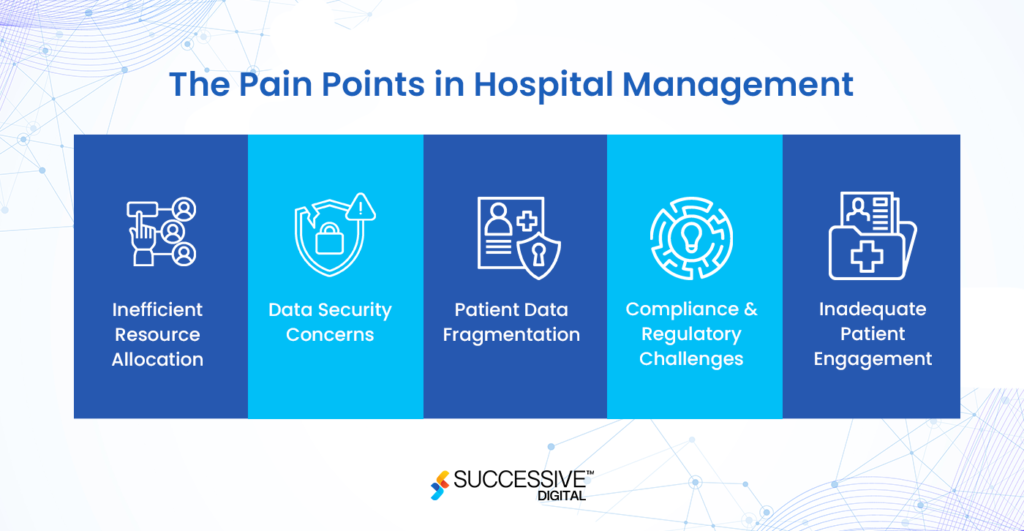 The Pain Points in Hospital Management

Inefficient Resource Allocation

Data Security Concerns

Patient Data Fragmentation

Compliance & Regulatory Challenges

Inadequate Patient Engagement

SUCCESSIVE™ DIGITAL